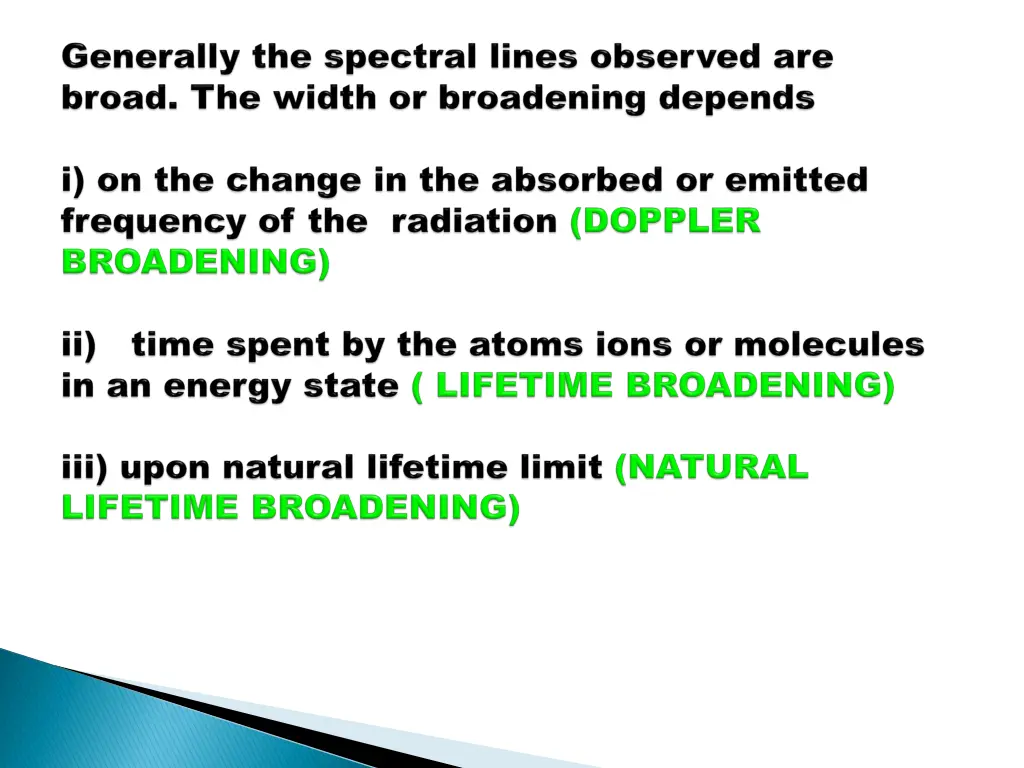 Generally the spectral lines observed are broad. The width or broadening depends

i) on the change in the absorbed or emitted frequency of the radiation (DOPPLER BROADENING)

ii) time spent by the atoms ions or molecules in an energy state ( LIFETIME BROADENING)

iii) upon natural lifetime limit (NATURAL LIFETIME BROADENING)